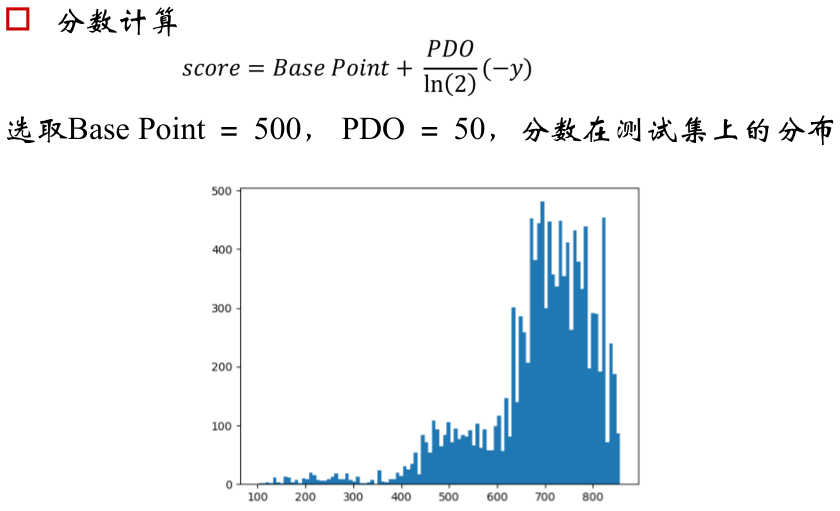 分数计算

$score = Base\ Point + \frac{PDO}{\ln(2)}(-y)$

选取Base Point = 500， PDO = 50，分数在测试集上的分布

500
400
300
200
100
0
100 200 300 400 500 600 700 800